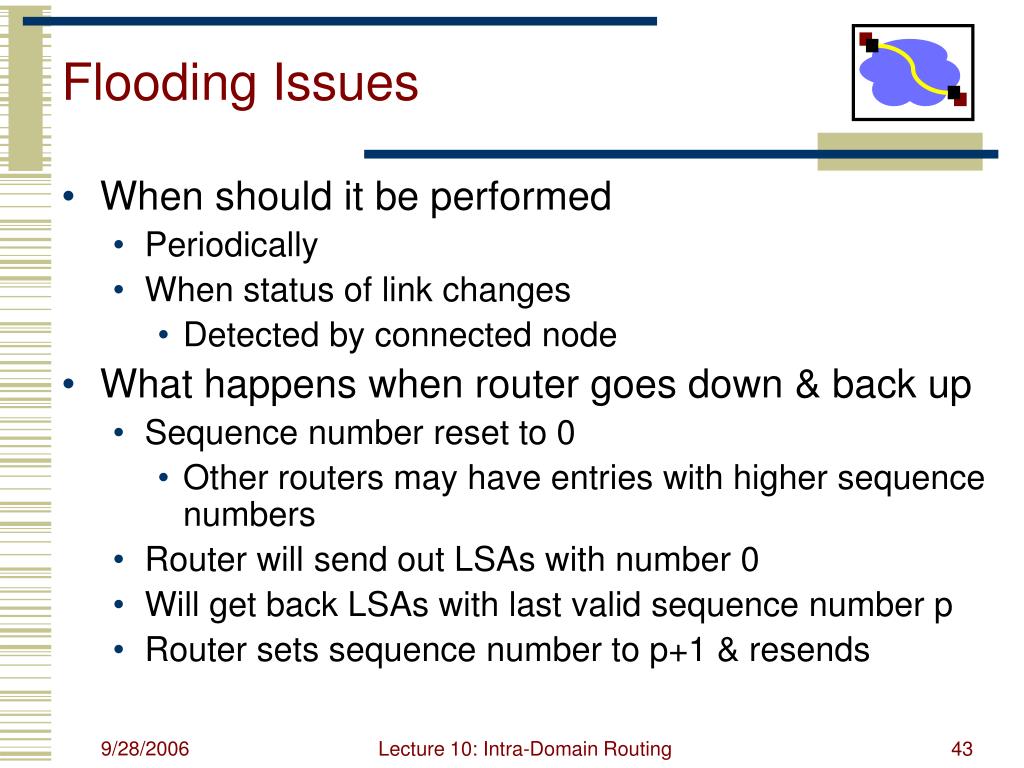 Flooding Issues

• When should it be performed
  • Periodically
  • When status of link changes
    • Detected by connected node
• What happens when router goes down & back up
  • Sequence number reset to 0
    • Other routers may have entries with higher sequence numbers
  • Router will send out LSAs with number 0
  • Will get back LSAs with last valid sequence number p
  • Router sets sequence number to p+1 & resends

9/28/2006 Lecture 10: Intra-Domain Routing 43